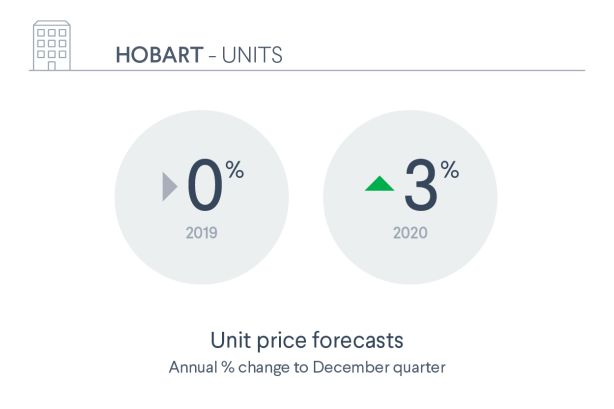 HOBART - UNITS

0%

2019

3%

2020

Unit price forecasts

Annual % change to December quarter